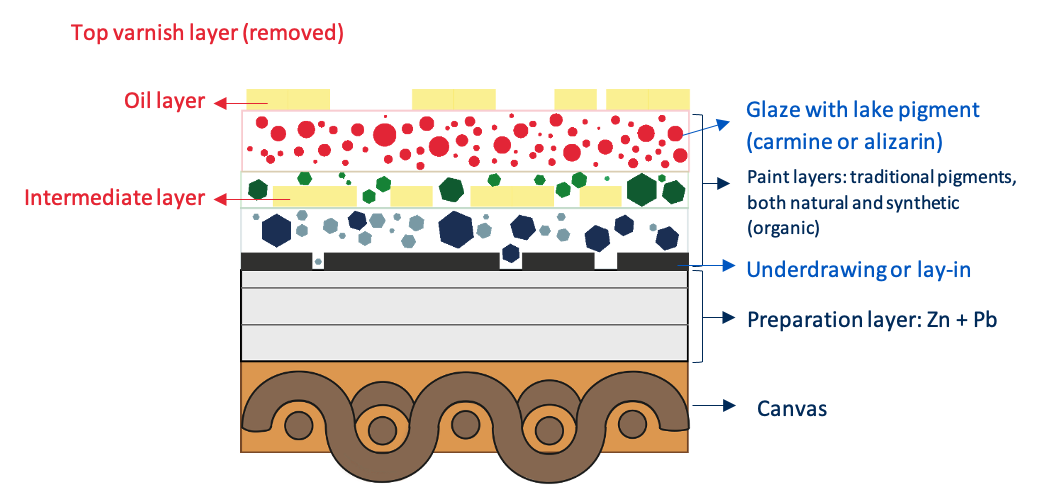 Top varnish layer (removed)

Oil layer

Intermediate layer

Glaze with lake pigment (carmine or alizarin)

Paint layers: traditional pigments, both natural and synthetic (organic)

Underdrawing or lay-in

Preparation layer: Zn + Pb

Canvas